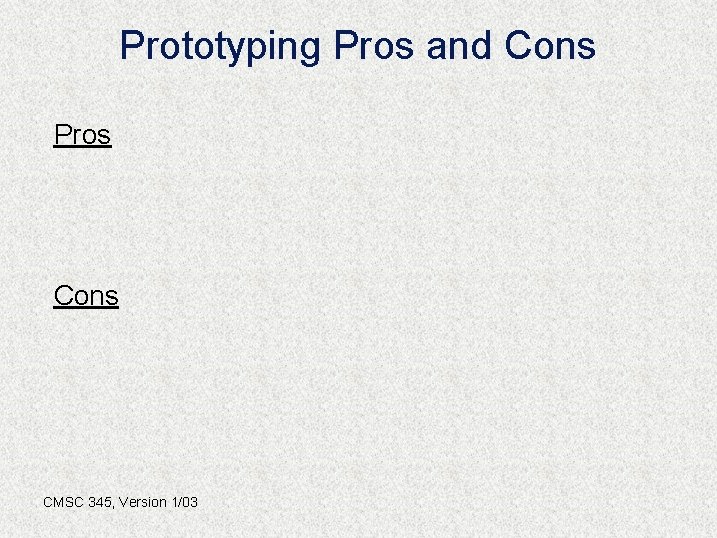 Prototyping Pros and Cons

Pros

Cons

CMSC 345, Version 1/03